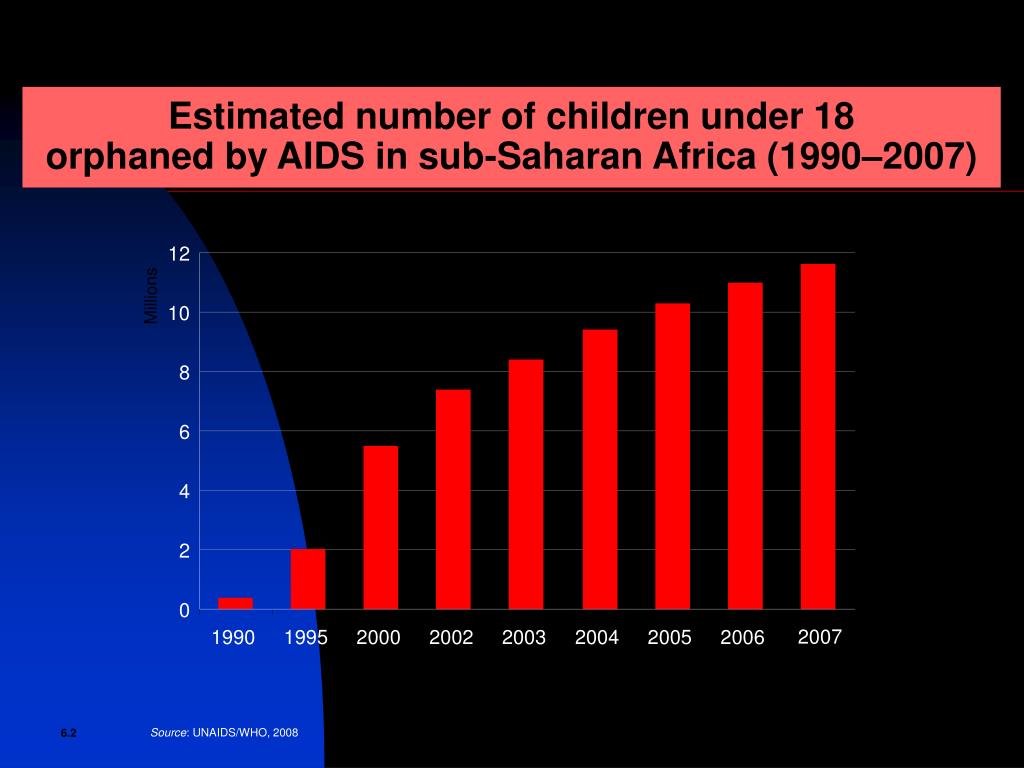 Estimated number of children under 18 orphaned by AIDS in sub-Saharan Africa (1990–2007)

Millions

12
10
8
6
4
2
0

1990 1995 2000 2002 2003 2004 2005 2006 2007

6.2

Source: UNAIDS/WHO, 2008